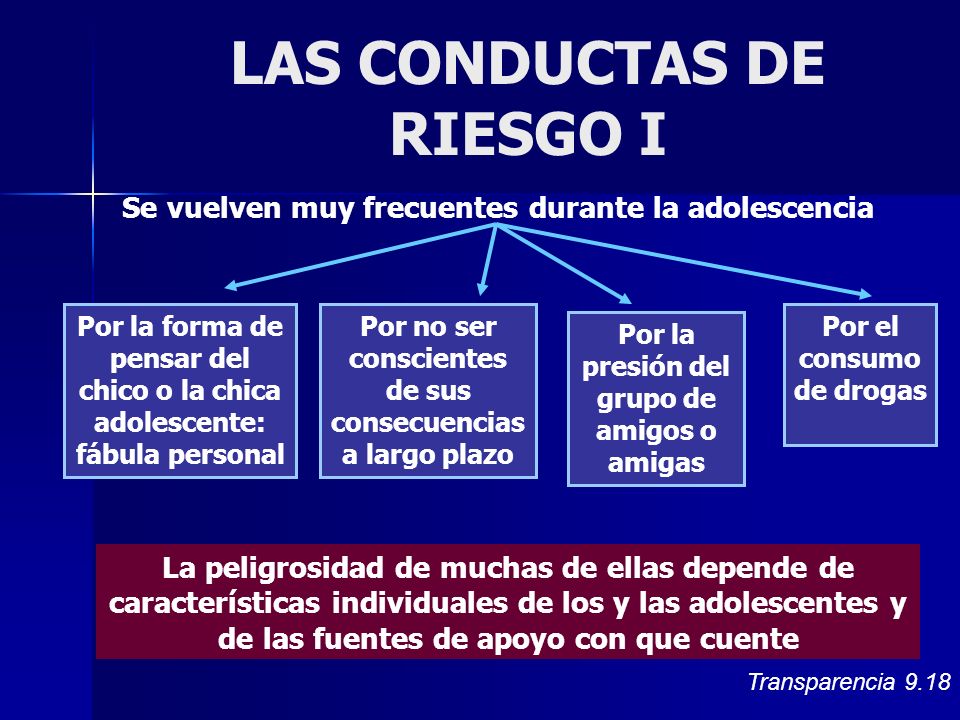 LAS CONDUCTAS DE RIESGO I

Se vuelven muy frecuentes durante la adolescencia

Por la forma de pensar del chico o la chica adolescente: fábula personal

Por no ser conscientes de sus consecuencias a largo plazo

Por la presión del grupo de amigos o amigas

Por el consumo de drogas

La peligrosidad de muchas de ellas depende de características individuales de los y las adolescentes y de las fuentes de apoyo con que cuente

Transparencia 9.18